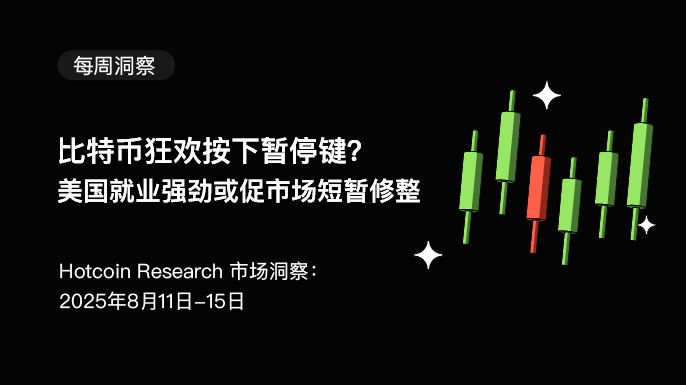 每周洞察

比特币狂欢按下暂停键?
美国就业强劲或促市场短暂修整

Hotcoin Research 市场洞察:
2025年8月11日–15日